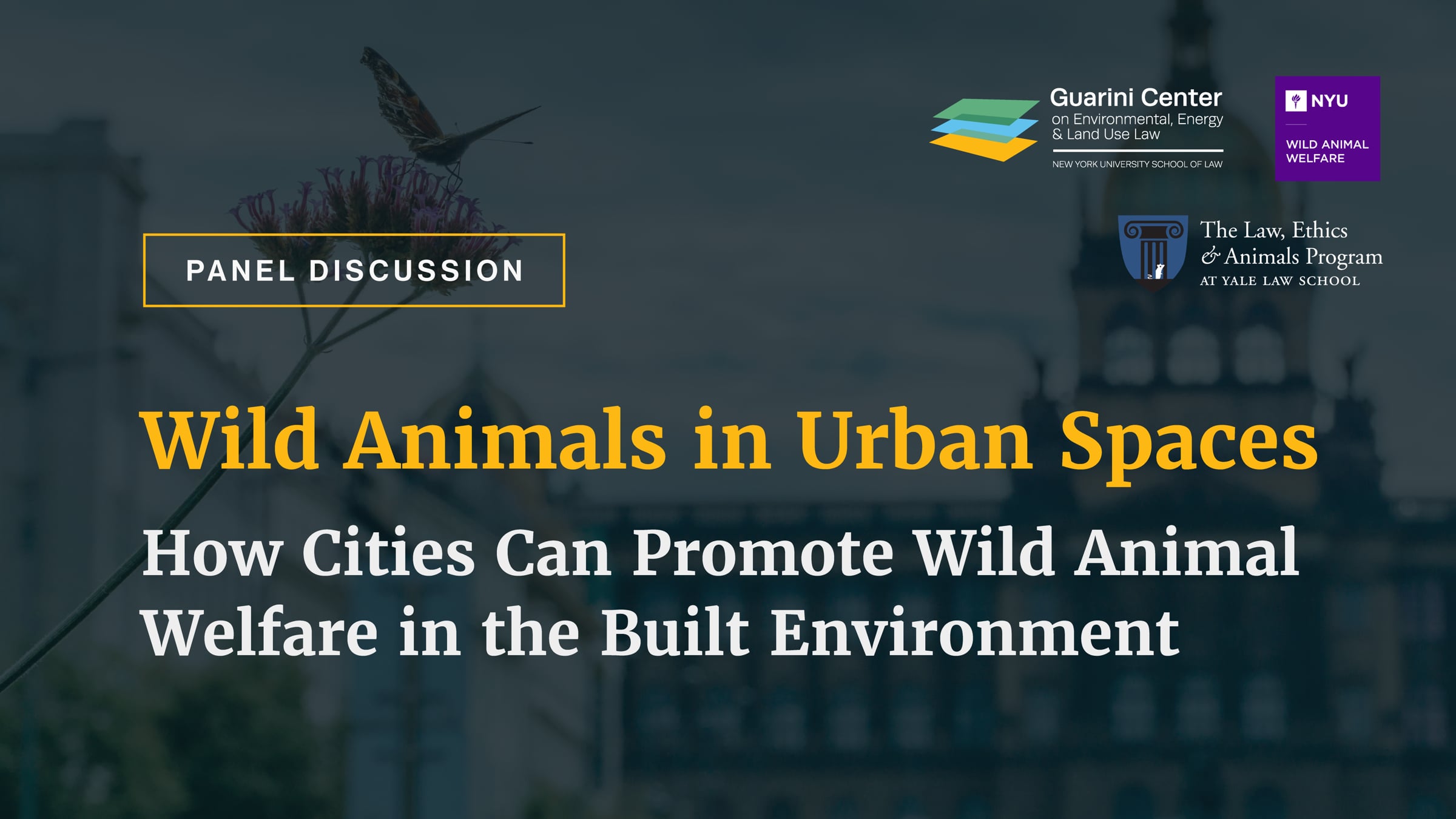 Guarini Center on Environmental, Energy & Land Use Law
NEW YORK UNIVERSITY SCHOOL OF LAW

NYU
WILD ANIMAL WELFARE

The Law, Ethics & Animals Program
AT YALE LAW SCHOOL

PANEL DISCUSSION

Wild Animals in Urban Spaces

How Cities Can Promote Wild Animal Welfare in the Built Environment